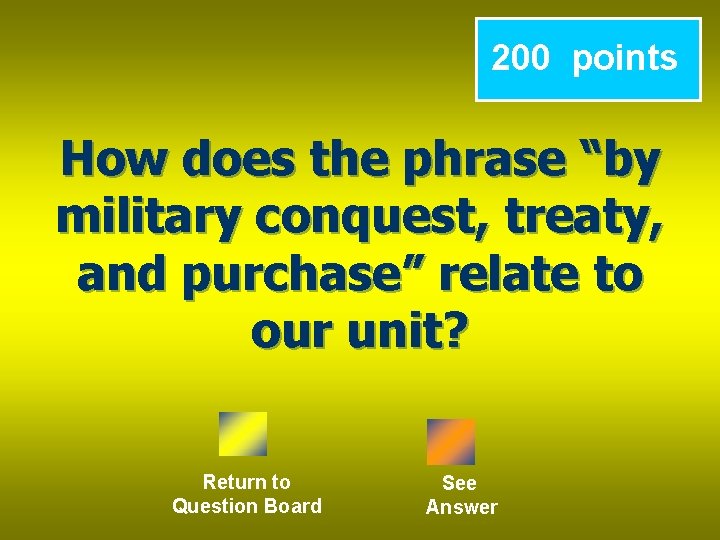 200 points

How does the phrase “by military conquest, treaty, and purchase” relate to our unit?

Return to Question Board

See Answer